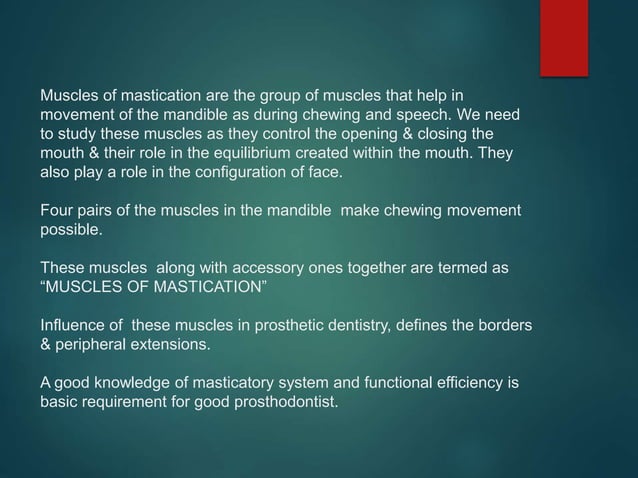 Muscles of mastication are the group of muscles that help in movement of the mandible as during chewing and speech. We need to study these muscles as they control the opening & closing the mouth & their role in the equilibrium created within the mouth. They also play a role in the configuration of face.

Four pairs of the muscles in the mandible  make chewing movement possible.

These muscles  along with accessory ones together are termed as “MUSCLES OF MASTICATION”

Influence of  these muscles in prosthetic dentistry, defines the borders & peripheral extensions.

A good knowledge of masticatory system and functional efficiency is basic requirement for good prosthodontist.